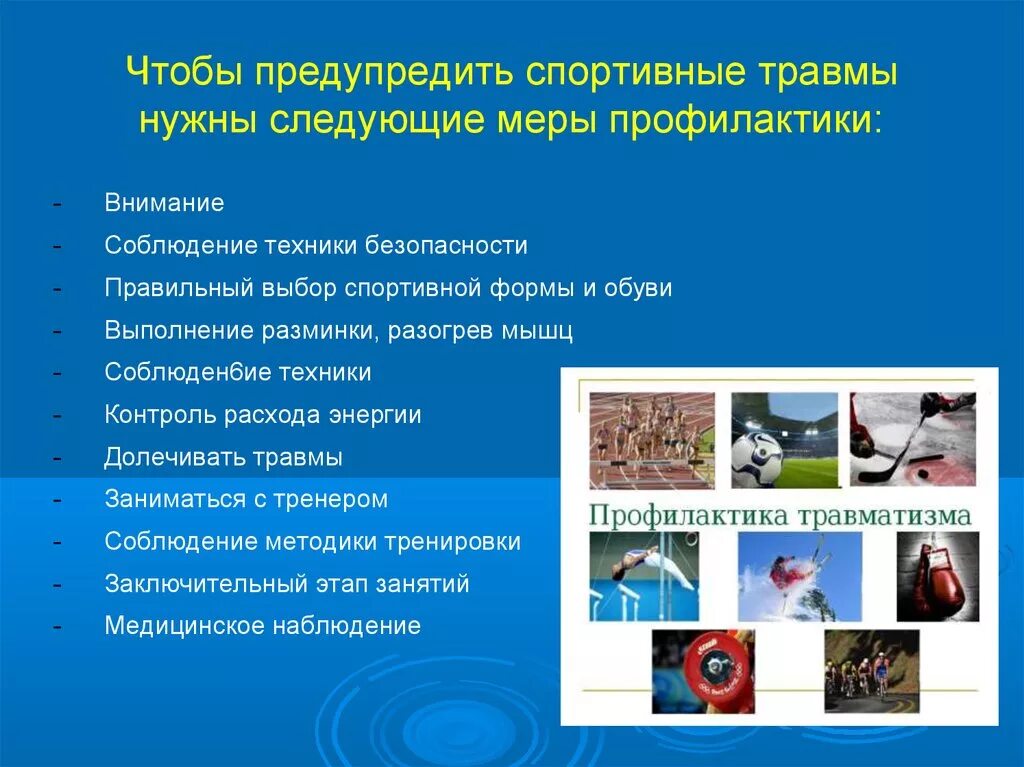 Чтобы предупредить спортивные травмы нужны следующие меры профилактики:

- Внимание
- Соблюдение техники безопасности
- Правильный выбор спортивной формы и обуви
- Выполнение разминки, разогрев мышц
- Соблюден6ие техники
- Контроль расхода энергии
- Долечивать травмы
- Заниматься с тренером
- Соблюдение методики тренировки
- Заключительный этап занятий
- Медицинское наблюдение

Профилактика травматизма